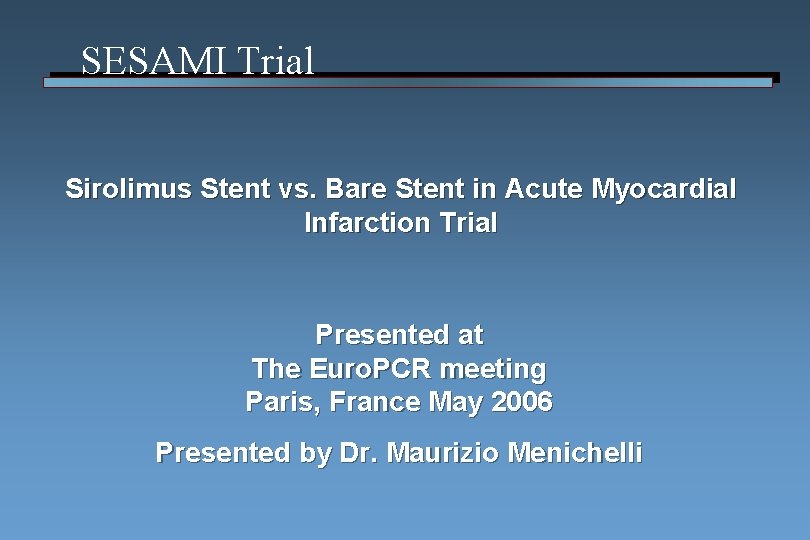 SESAMI Trial

Sirolimus Stent vs. Bare Stent in Acute Myocardial Infarction Trial

Presented at
The EuroPCR meeting
Paris, France May 2006

Presented by Dr. Maurizio Menichelli